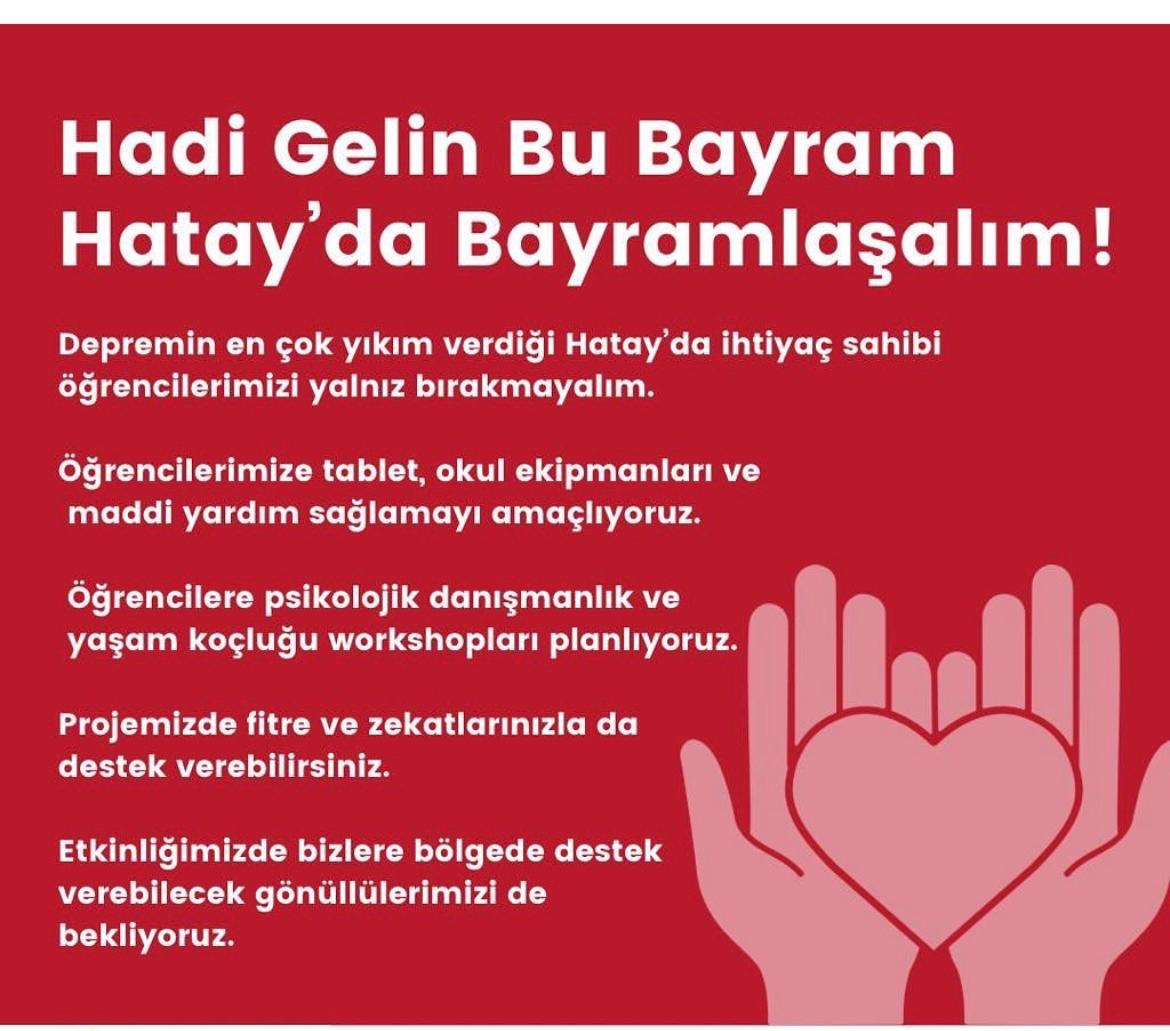 Hadi Gelin Bu Bayram Hatay'da Bayramlaşalım!

Depremin en çok yıkım verdiği Hatay'da ihtiyaç sahibi öğrencilerimizi yalnız bırakmayalım.

Öğrencilerimize tablet, okul ekipmanları ve maddi yardım sağlamayı amaçlıyoruz.

Öğrencilere psikolojik danışmanlık ve yaşam koçluğu workshopları planlıyoruz.

Projemizde fitre ve zekatlarınızla da destek verebilirsiniz.

Etkinliğimizde bizlere bölgede destek verebilecek gönüllülerimizi de bekliyoruz.